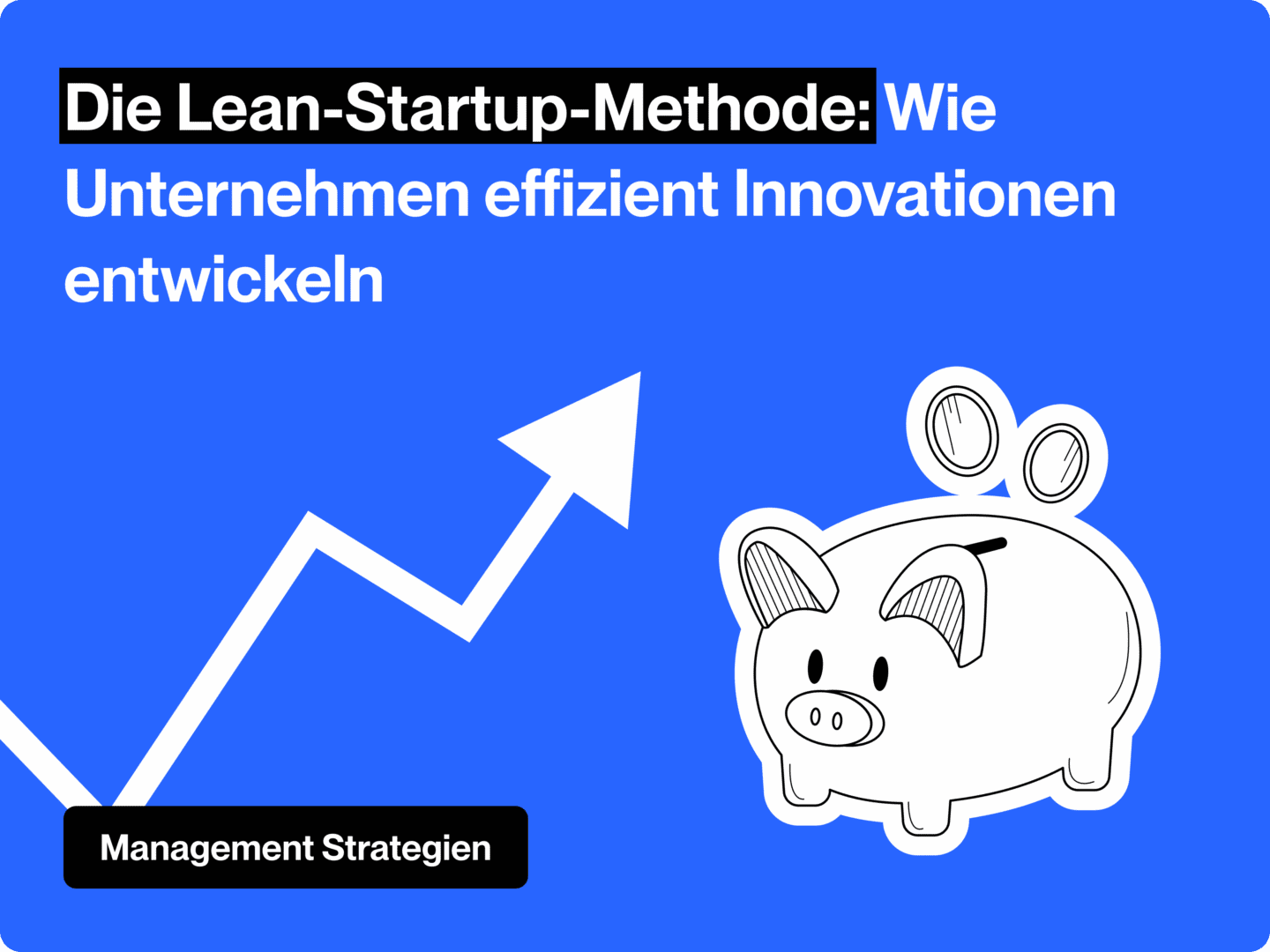 Die Lean-Startup-Methode: Wie Unternehmen effizient Innovationen entwickeln

Management Strategien